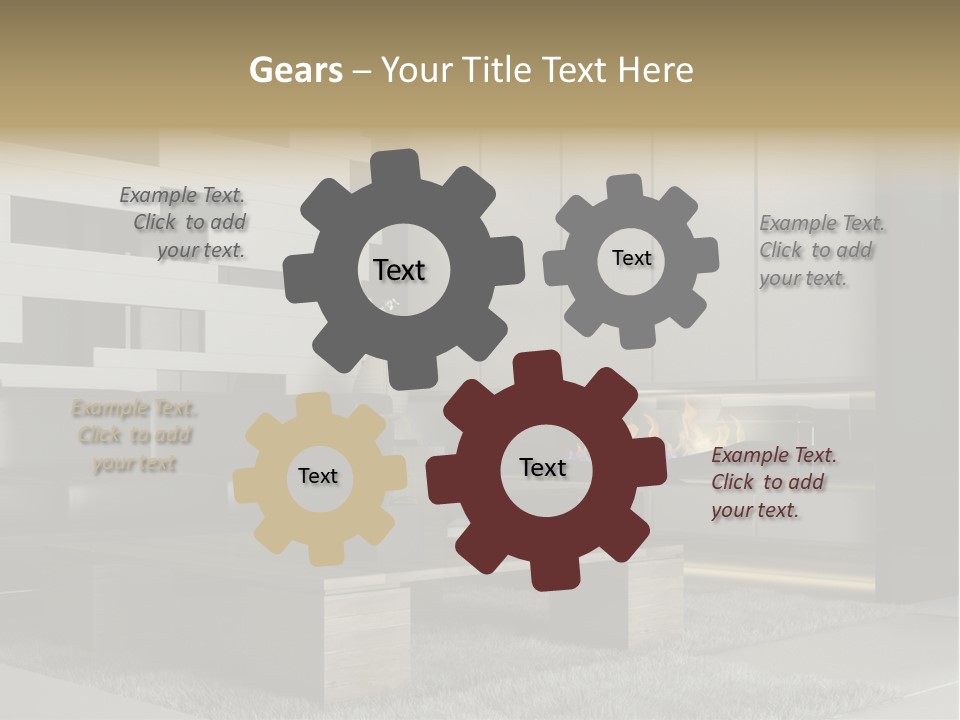 Gears – Your Title Text Here

Example Text. Click to add your text.

Text

Text

Example Text. Click to add your text.

Example Text. Click to add your text

Text

Text

Example Text. Click to add your text.